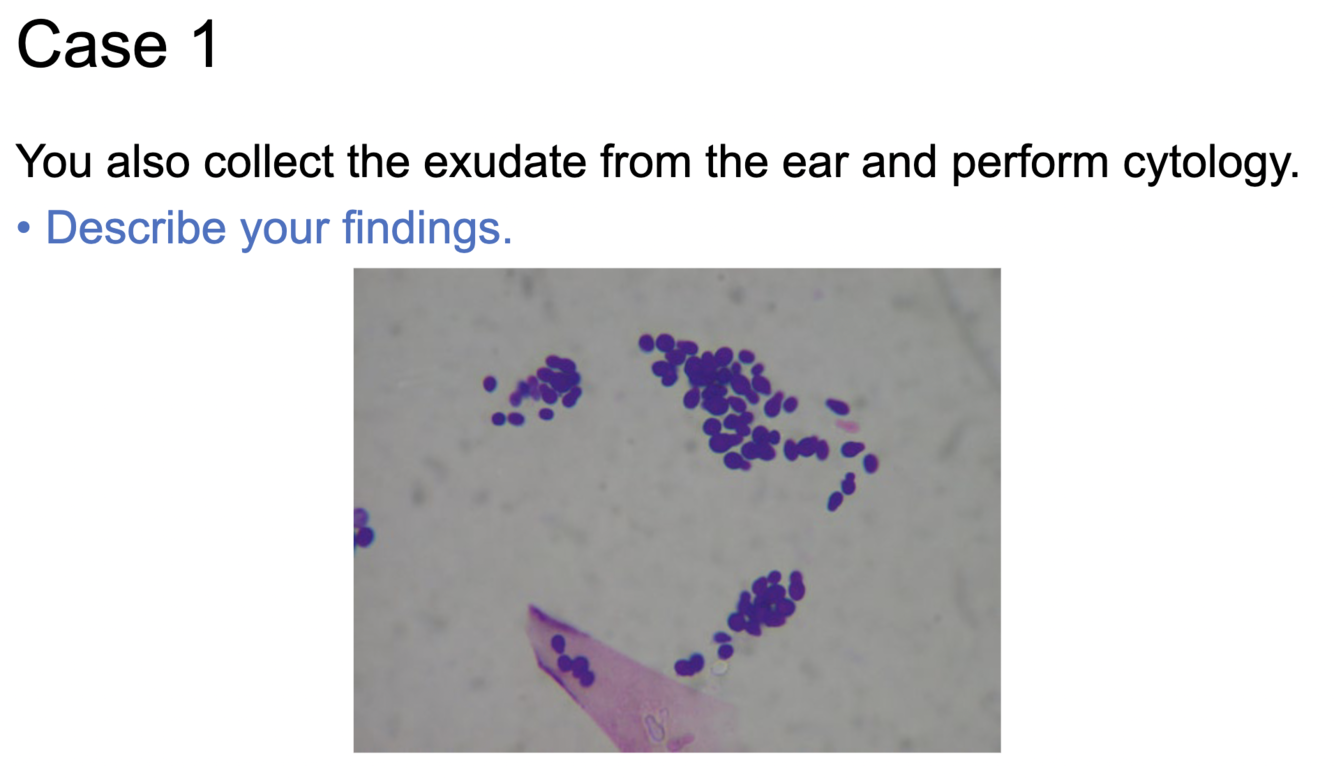 Case 1

You also collect the exudate from the ear and perform cytology.

• Describe your findings.